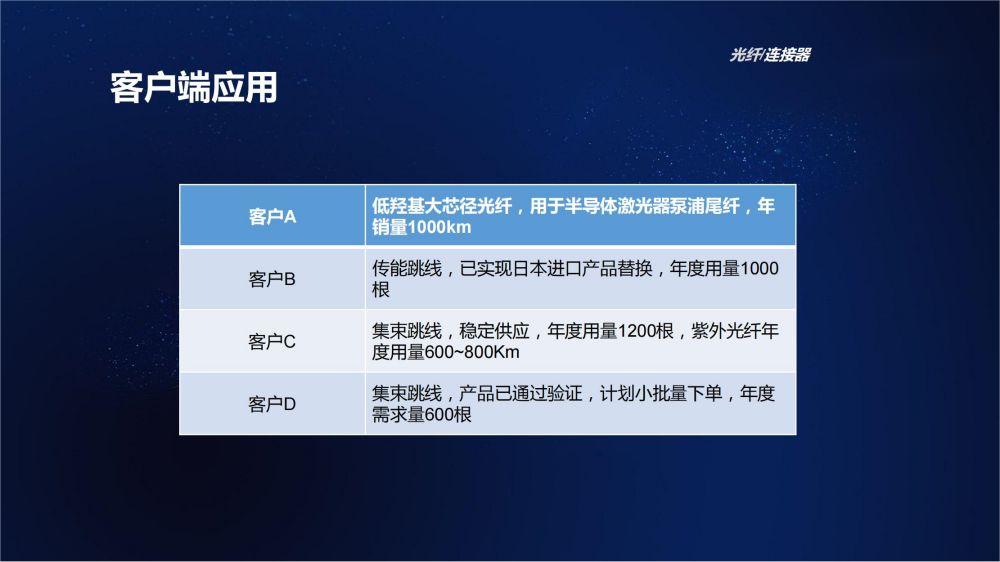 光纤/连接器

客户端应用

| 客户A | 低羟基大芯径光纤，用于半导体激光器泵浦尾纤，年销量1000km |
|---|---|
| 客户B | 传能跳线，已实现日本进口产品替换，年度用量1000根 |
| 客户C | 集束跳线，稳定供应，年度用量1200根，紫外光纤年度用量600~800Km |
| 客户D | 集束跳线，产品已通过验证，计划小批量下单，年度需求量600根 |